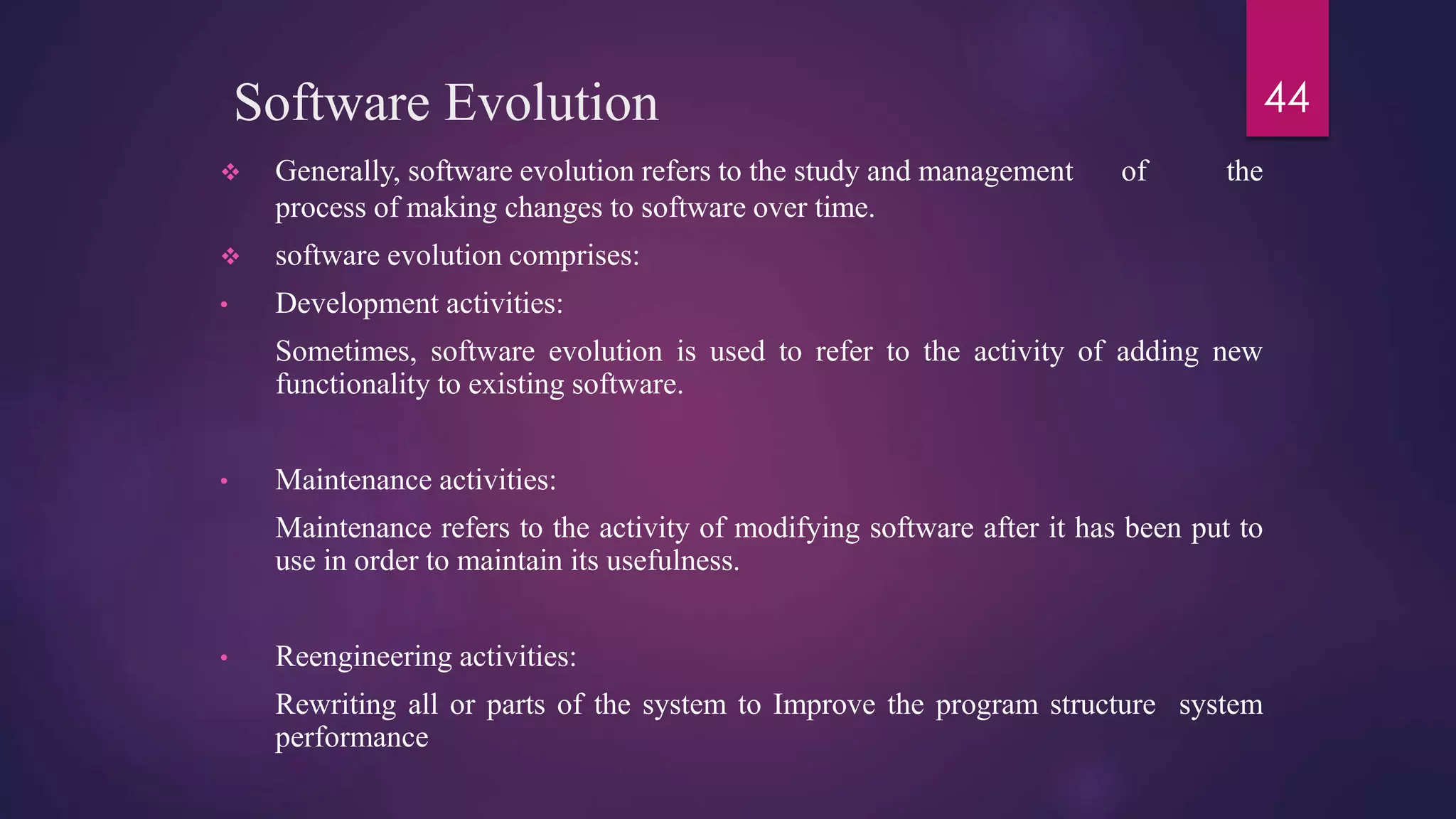 Software Evolution

44

❖ Generally, software evolution refers to the study and management of the process of making changes to software over time.

❖ software evolution comprises:

• Development activities:

Sometimes, software evolution is used to refer to the activity of adding new functionality to existing software.

• Maintenance activities:

Maintenance refers to the activity of modifying software after it has been put to use in order to maintain its usefulness.

• Reengineering activities:

Rewriting all or parts of the system to Improve the program structure system performance